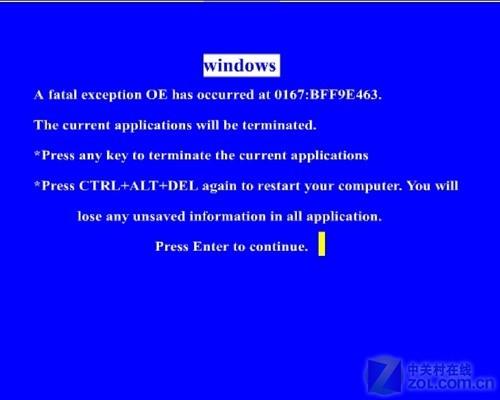 windows

A fatal exception OE has occurred at 0167:BFF9E463.

The current applications will be terminated.

*Press any key to terminate the current applications

*Press CTRL+ALT+DEL again to restart your computer. You will lose any unsaved information in all application.

Press Enter to continue.

中关村在线
ZOL.COM.CN